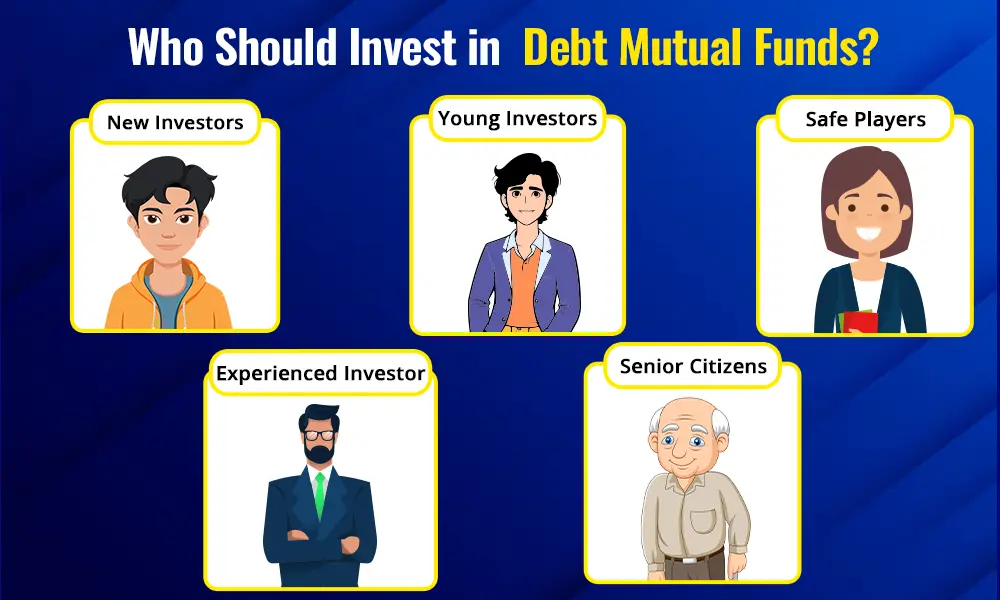 Who Should Invest in Debt Mutual Funds?

New Investors

Young Investors

Safe Players

Experienced Investor

Senior Citizens